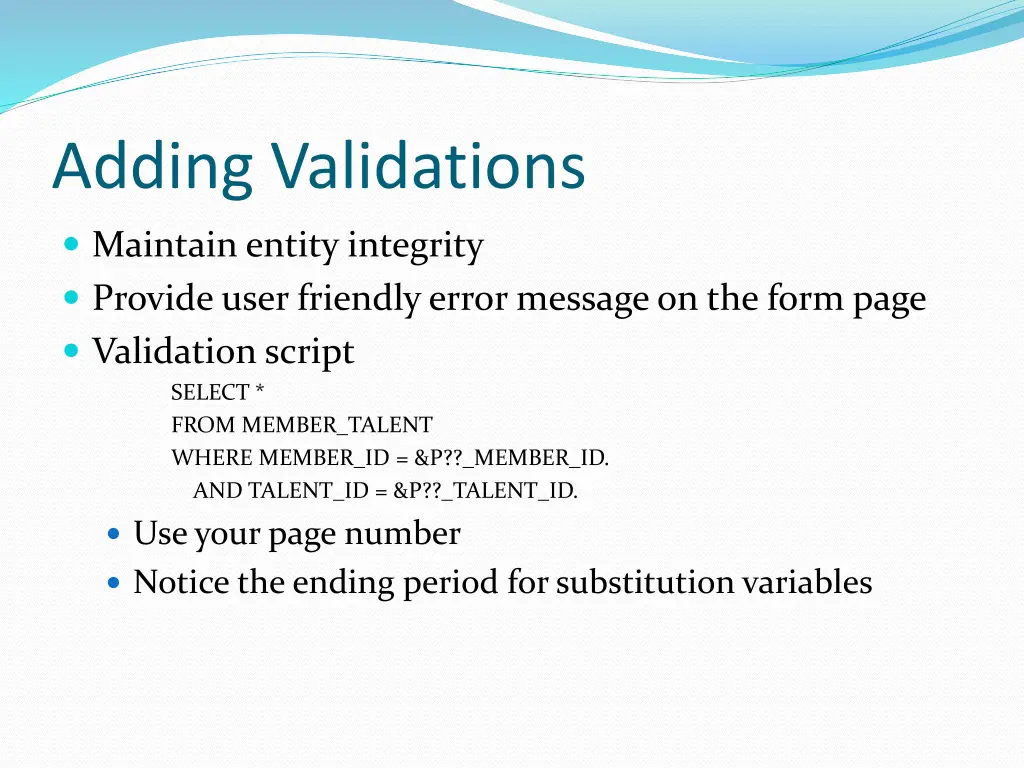 Adding Validations

Maintain entity integrity
Provide user friendly error message on the form page
Validation script

SELECT *
FROM MEMBER_TALENT
WHERE MEMBER_ID = &P??_MEMBER_ID.
AND TALENT_ID = &P??_TALENT_ID.

Use your page number
Notice the ending period for substitution variables